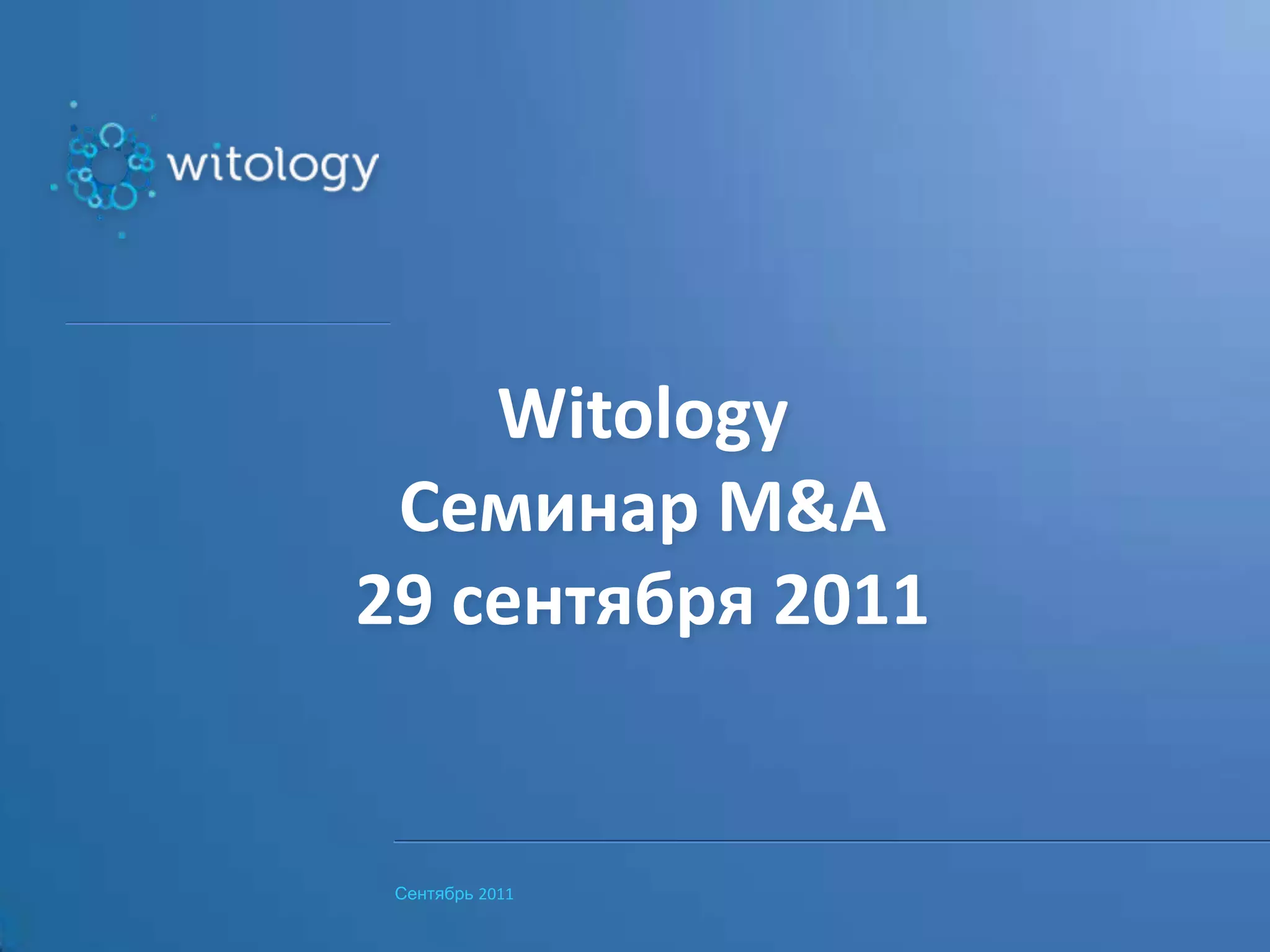 witology

Witology
Семинар M&A
29 сентября 2011

Сентябрь 2011